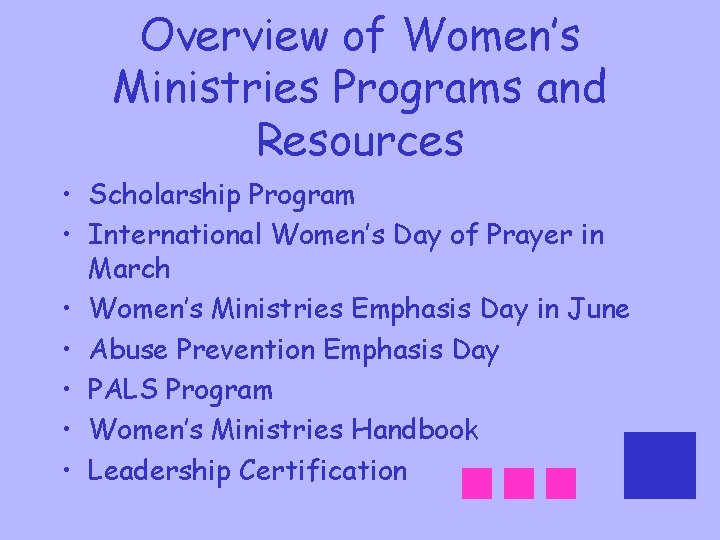 Overview of Women's Ministries Programs and Resources

• Scholarship Program
• International Women's Day of Prayer in March
• Women's Ministries Emphasis Day in June
• Abuse Prevention Emphasis Day
• PALS Program
• Women's Ministries Handbook
• Leadership Certification